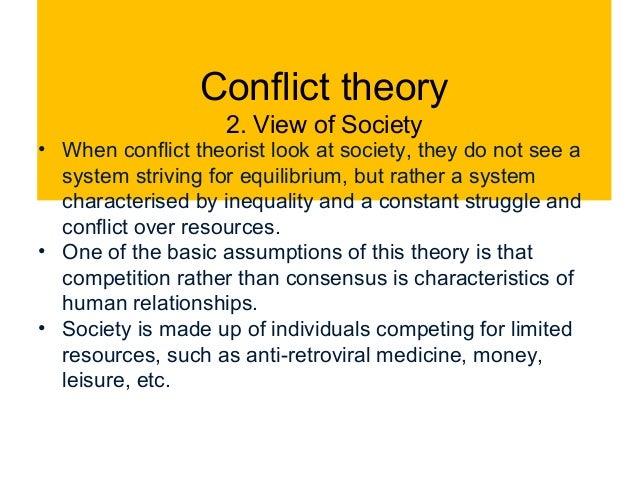 Conflict theory
2. View of Society

• When conflict theorist look at society, they do not see a system striving for equilibrium, but rather a system characterised by inequality and a constant struggle and conflict over resources.
• One of the basic assumptions of this theory is that competition rather than consensus is characteristics of human relationships.
• Society is made up of individuals competing for limited resources, such as anti-retroviral medicine, money, leisure, etc.